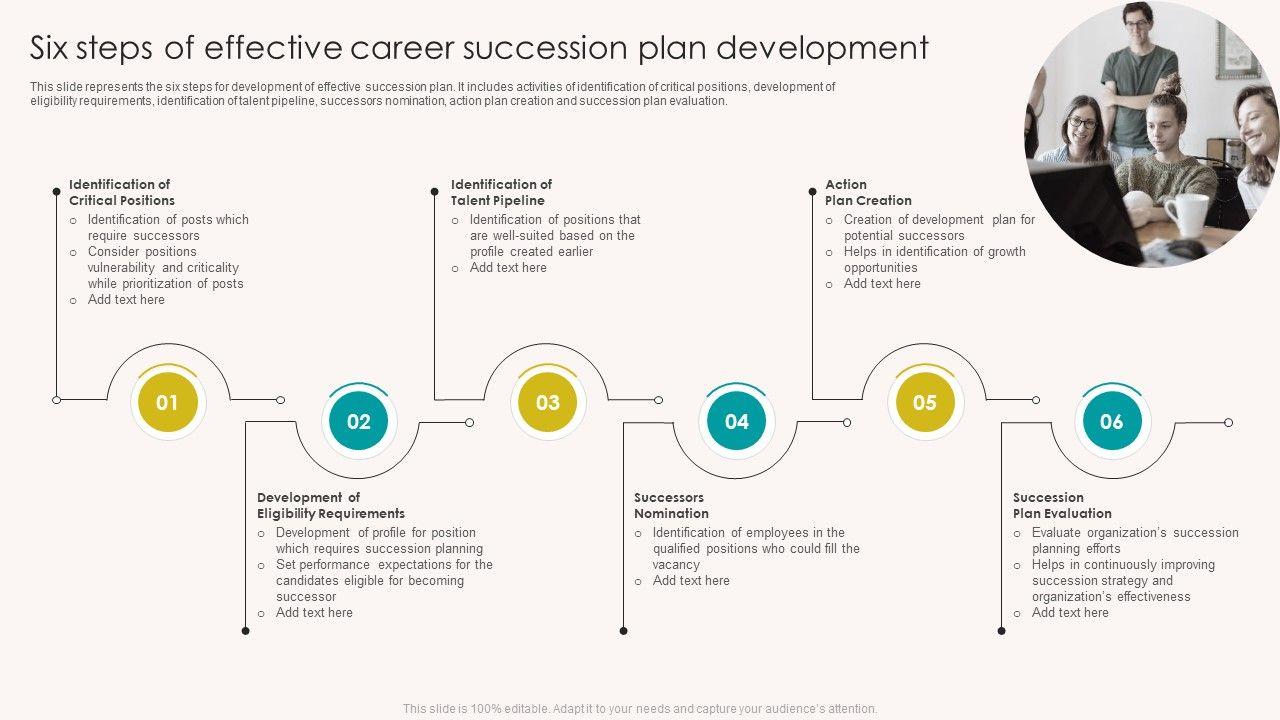 Six steps of effective career succession plan development

This slide represents the six steps for development of effective succession plan. It includes activities of identification of critical positions, development of eligibility requirements, identification of talent pipeline, successors nomination, action plan creation and succession plan evaluation.

Identification of Critical Positions
o Identification of posts which require successors
o Consider positions vulnerability and criticality while prioritization of posts
o Add text here

01

Development of Eligibility Requirements
o Development of profile for position which requires succession planning
o Set performance expectations for the candidates eligible for becoming successor
o Add text here

02

Identification of Talent Pipeline
o Identification of positions that are well-suited based on the profile created earlier
o Add text here

03

Successors Nomination
o Identification of employees in the qualified positions who could fill the vacancy
o Add text here

04

Action Plan Creation
o Creation of development plan for potential successors
o Helps in identification of growth opportunities
o Add text here

05

Succession Plan Evaluation
o Evaluate organization's succession planning efforts
o Helps in continuously improving succession strategy and organization's effectiveness
o Add text here

06

This slide is 100% editable. Adapt it to your needs and capture your audience's attention.